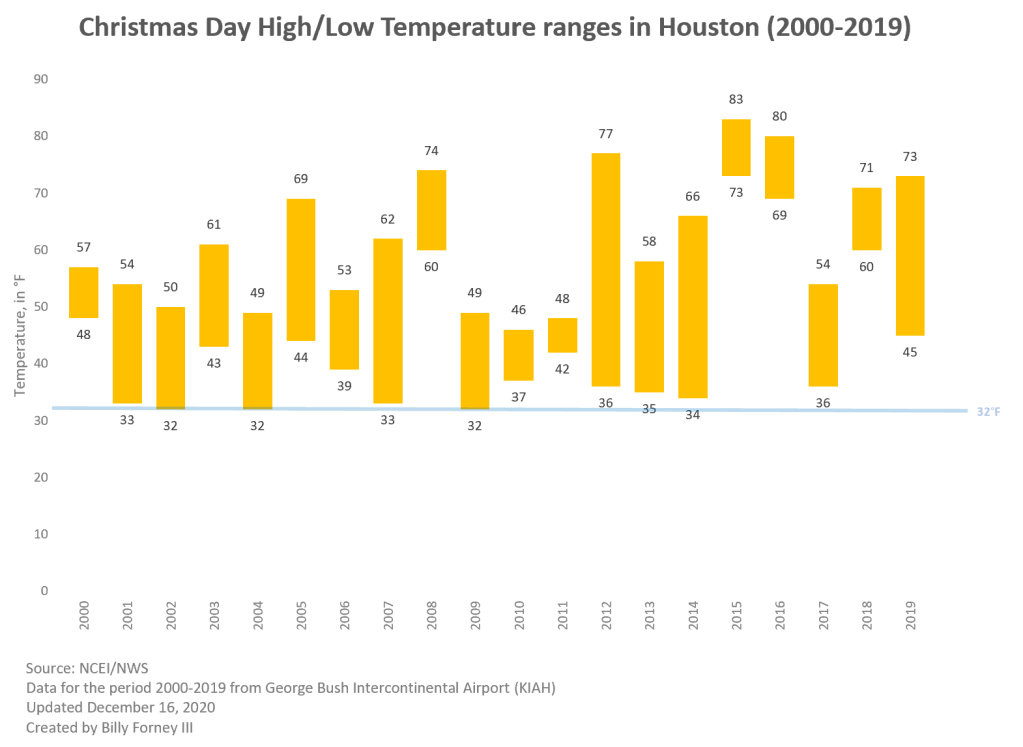 Christmas Day High/Low Temperature ranges in Houston (2000-2019)

Temperature, in °F

90
80
70
60
50
40
30
20
10
0

57
48
54
33
50
32
61
43
49
32
69
44
53
39
62
33
74
60
49
32
46
37
48
42
77
36
58
35
66
34
83
73
80
69
54
36
71
60
73
45

32°F

2000
2001
2002
2003
2004
2005
2006
2007
2008
2009
2010
2011
2012
2013
2014
2015
2016
2017
2018
2019

Source: NCEI/NWS
Data for the period 2000-2019 from George Bush Intercontinental Airport (KIAH)
Updated December 16, 2020
Created by Billy Forney III